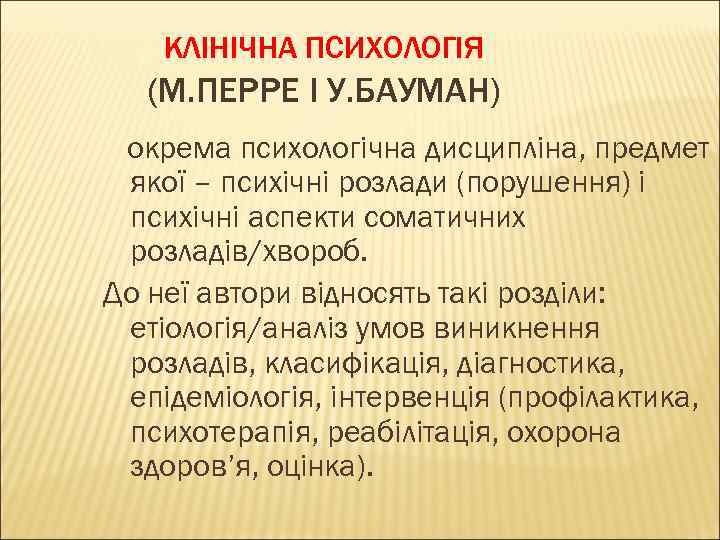 КЛІНІЧНА ПСИХОЛОГІЯ
(М.ПЕРРЕ І У.БАУМАН)

окрема психологічна дисципліна, предмет якої – психічні розлади (порушення) і психічні аспекти соматичних розладів/хвороб.

До неї автори відносять такі розділи: етіологія/аналіз умов виникнення розладів, класифікація, діагностика, епідеміологія, інтервенція (профілактика, психотерапія, реабілітація, охорона здоров'я, оцінка).